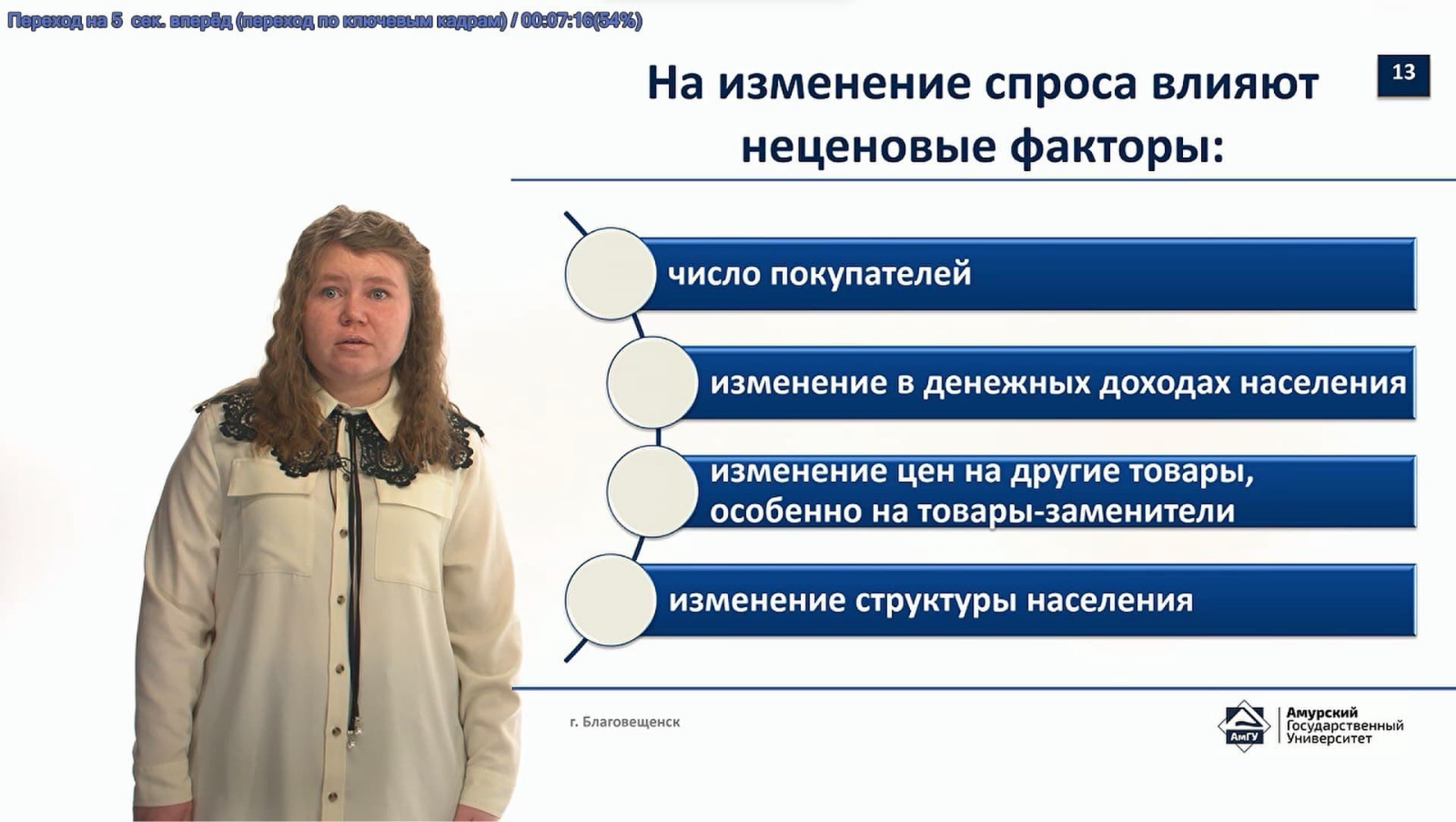 Переход на 5 сек. вперёд (переход по ключевым кадрам) / 00:07:16(54%)

На изменение спроса влияют неценовые факторы:

13

число покупателей

изменение в денежных доходах населения

изменение цен на другие товары, особенно на товары-заменители

изменение структуры населения

г. Благовещенск

АмГУ

Амурский Государственный Университет